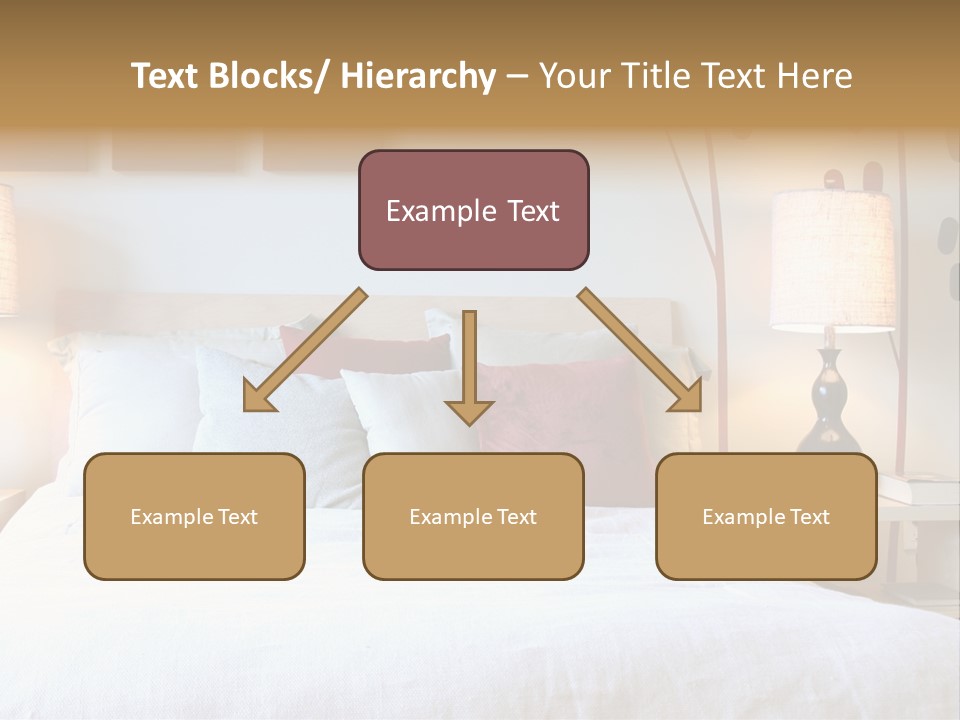 Text Blocks/ Hierarchy – Your Title Text Here

Example Text

Example Text

Example Text

Example Text